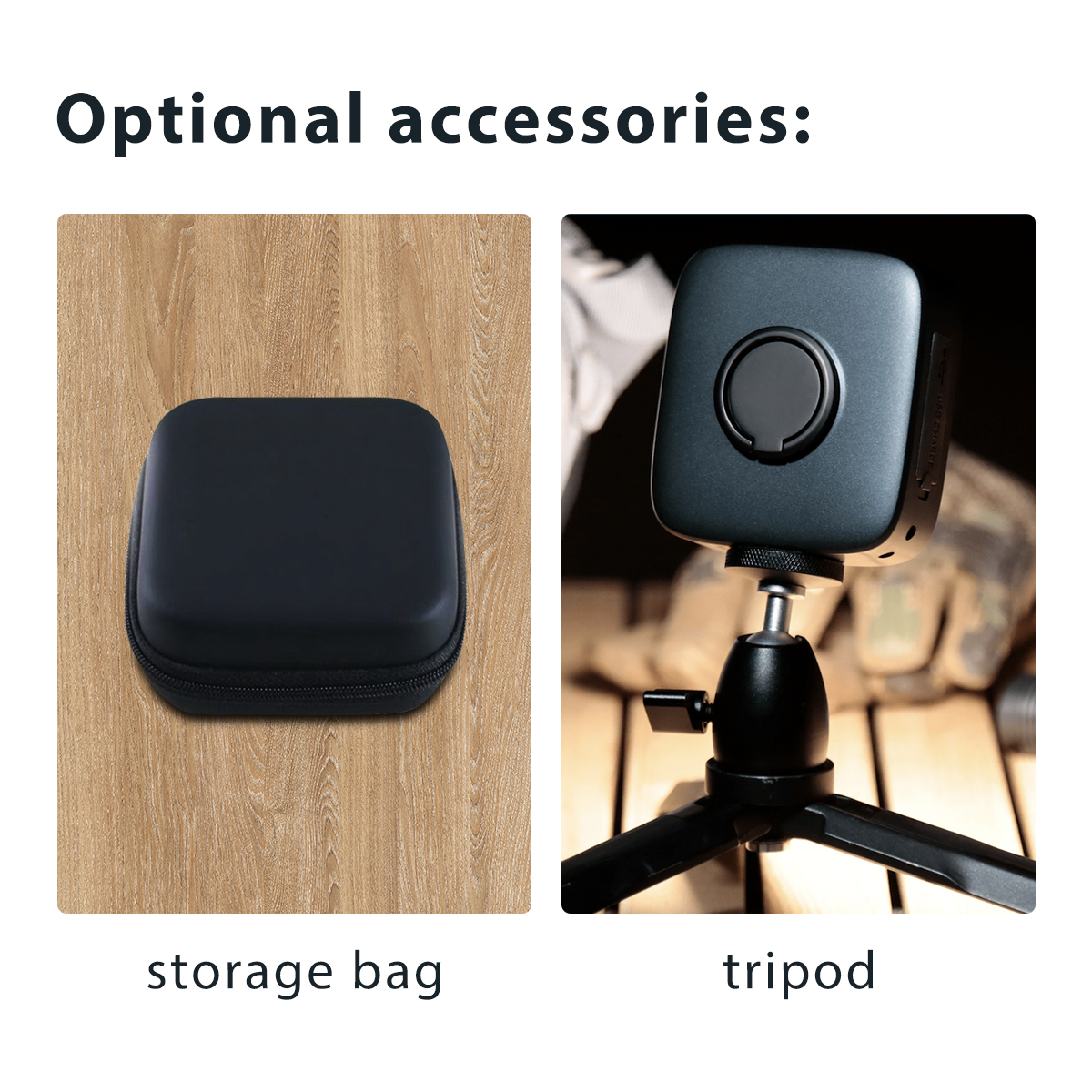 Optional accessories:

storage bag

tripod